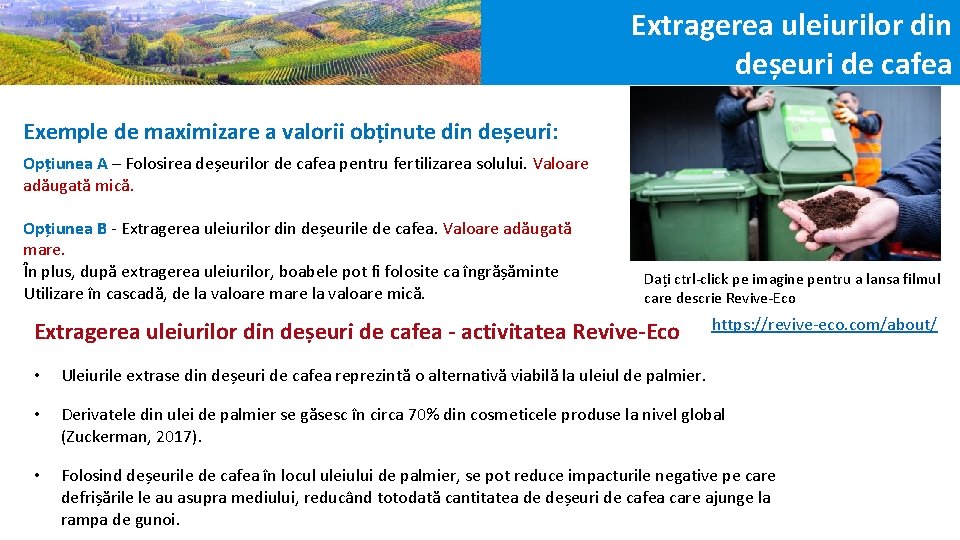 Extragerea uleiurilor din deșeuri de cafea

Exemple de maximizare a valorii obținute din deșeuri:

Opțiunea A – Folosirea deșeurilor de cafea pentru fertilizarea solului. Valoare adăugată mică.

Opțiunea B - Extragerea uleiurilor din deșeurile de cafea. Valoare adăugată mare.
În plus, după extragerea uleiurilor, boabele pot fi folosite ca îngrășăminte
Utilizare în cascadă, de la valoare mare la valoare mică.

Dați ctrl-click pe imagine pentru a lansa filmul care descrie Revive-Eco

Extragerea uleiurilor din deșeuri de cafea - activitatea Revive-Eco

https://revive-eco.com/about/

• Uleiurile extrase din deșeuri de cafea reprezintă o alternativă viabilă la uleiul de palmier.

• Derivatele din ulei de palmier se găsesc în circa 70% din cosmeticele produse la nivel global (Zuckerman, 2017).

• Folosind deșeurile de cafea în locul uleiului de palmier, se pot reduce impacturile negative pe care defrișările le au asupra mediului, reducând totodată cantitatea de deșeuri de cafea care ajunge la rampa de gunoi.